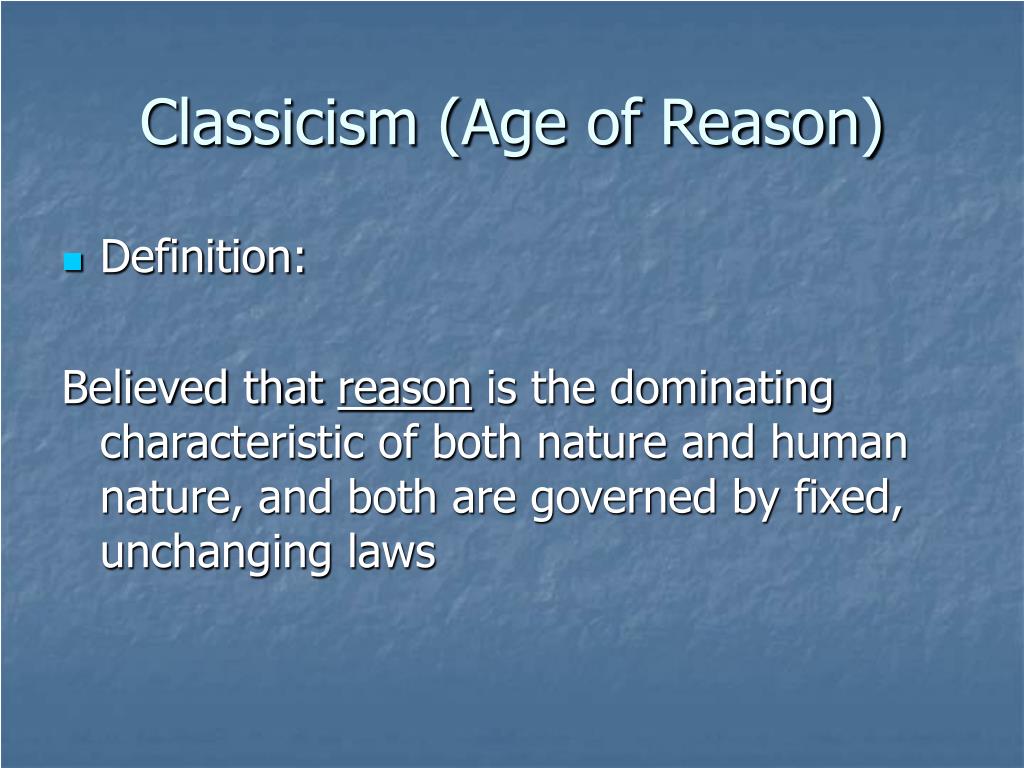 Classicism (Age of Reason)

Definition:

Believed that reason is the dominating characteristic of both nature and human nature, and both are governed by fixed, unchanging laws